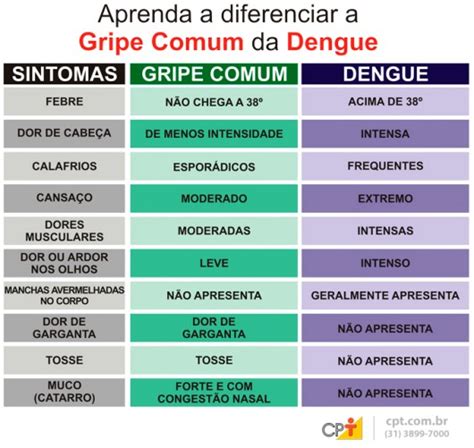 Aprenda a diferenciar a
Gripe Comum da Dengue

| SINTOMAS | GRIPE COMUM | DENGUE |
|---|---|---|
| FEBRE | NÃO CHEGA A 38º | ACIMA DE 38º |
| DOR DE CABEÇA | DE MENOS INTENSIDADE | INTENSA |
| CALAFRIOS | ESPORÁDICOS | FREQUENTES |
| CANSAÇO | MODERADO | EXTREMO |
| DORES MUSCULARES | MODERADAS | INTENSAS |
| DOR OU ARDOR NOS OLHOS | LEVE | INTENSO |
| MANCHAS AVERMELHADAS NO CORPO | NÃO APRESENTA | GERALMENTE APRESENTA |
| DOR DE GARGANTA | DOR DE GARGANTA | NÃO APRESENTA |
| TOSSE | TOSSE | NÃO APRESENTA |
| MUCO (CATARRO) | FORTE E COM CONGESTÃO NASAL | NÃO APRESENTA |

CPT
cpt.com.br
(31) 3899-7000